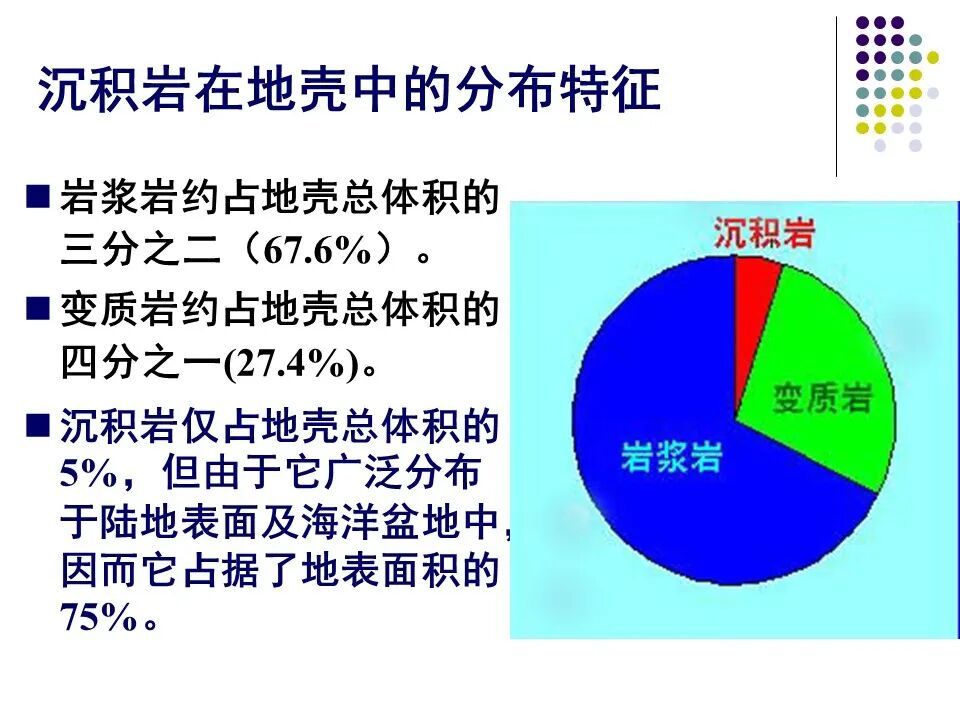 沉积岩在地壳中的分布特征

■ 岩浆岩约占地壳总体积的三分之二（67.6%）。

■ 变质岩约占地壳总体积的四分之一(27.4%)。

■ 沉积岩仅占地壳总体积的5%，但由于它广泛分布于陆地表面及海洋盆地中，因而它占据了地表面积的75%。

沉积岩
变质岩
岩浆岩